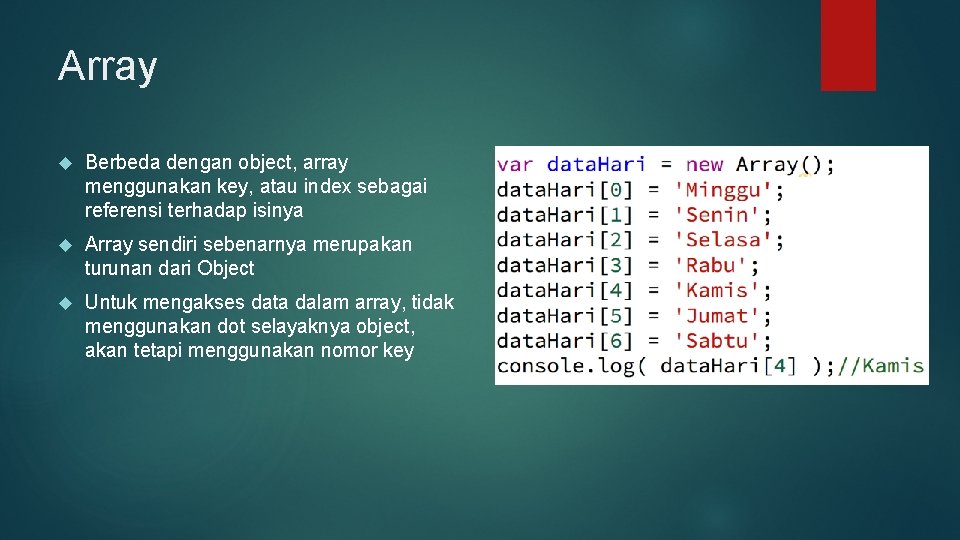 Array

Berbeda dengan object, array menggunakan key, atau index sebagai referensi terhadap isinya

Array sendiri sebenarnya merupakan turunan dari Object

Untuk mengakses data dalam array, tidak menggunakan dot selayaknya object, akan tetapi menggunakan nomor key

var dataHari = new Array();
dataHari[0] = 'Minggu';
dataHari[1] = 'Senin';
dataHari[2] = 'Selasa';
dataHari[3] = 'Rabu';
dataHari[4] = 'Kamis';
dataHari[5] = 'Jumat';
dataHari[6] = 'Sabtu';
console.log( dataHari[4] );//Kamis